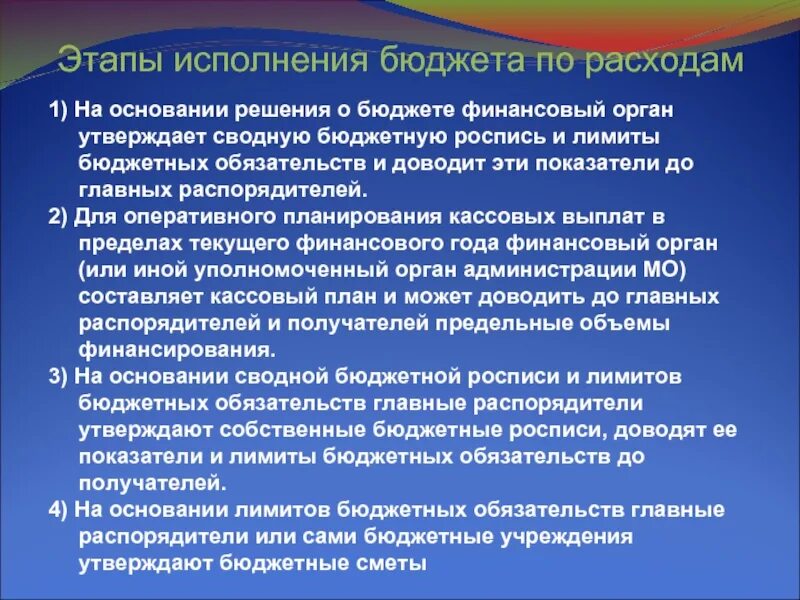 Этапы исполнения бюджета по расходам

1) На основании решения о бюджете финансовый орган утверждает сводную бюджетную роспись и лимиты бюджетных обязательств и доводит эти показатели до главных распорядителей.

2) Для оперативного планирования кассовых выплат в пределах текущего финансового года финансовый орган (или иной уполномоченный орган администрации МО) составляет кассовый план и может доводить до главных распорядителей и получателей предельные объемы финансирования.

3) На основании сводной бюджетной росписи и лимитов бюджетных обязательств главные распорядители утверждают собственные бюджетные росписи, доводят ее показатели и лимиты бюджетных обязательств до получателей.

4) На основании лимитов бюджетных обязательств главные распорядители или сами бюджетные учреждения утверждают бюджетные сметы